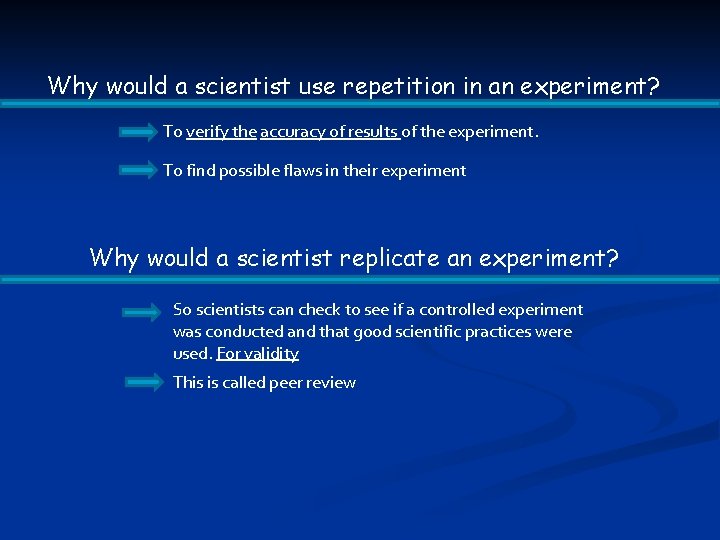 Why would a scientist use repetition in an experiment?

To verify the accuracy of results of the experiment.

To find possible flaws in their experiment

Why would a scientist replicate an experiment?

So scientists can check to see if a controlled experiment was conducted and that good scientific practices were used. For validity

This is called peer review